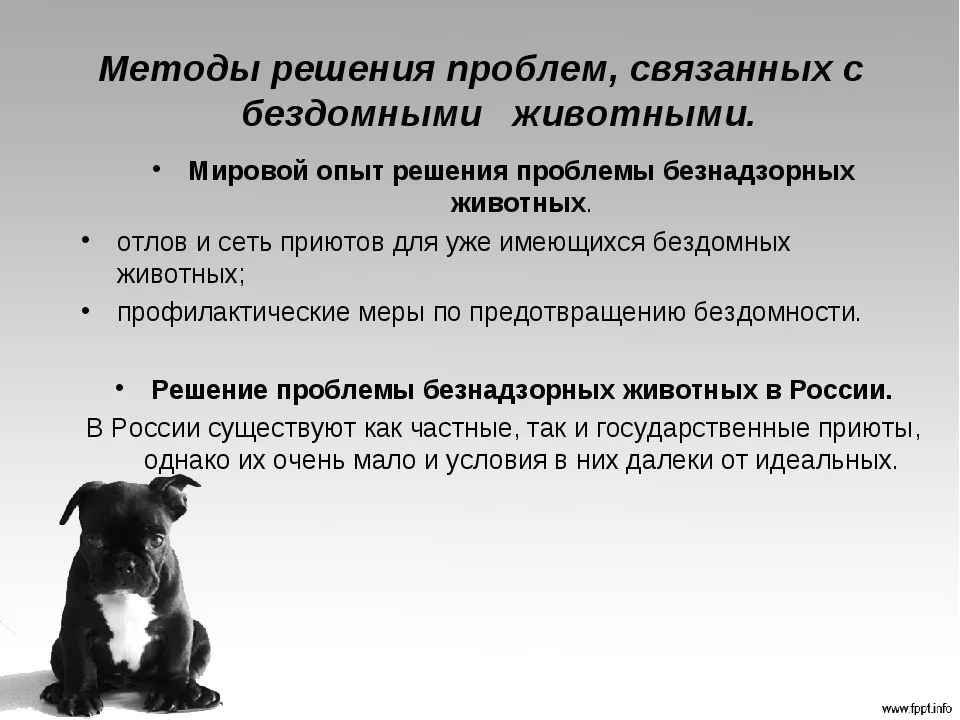 Методы решения проблем, связанных с бездомными животными.

• Мировой опыт решения проблемы безнадзорных животных.

• отлов и сеть приютов для уже имеющихся бездомных животных;

• профилактические меры по предотвращению бездомности.

• Решение проблемы безнадзорных животных в России.

В России существуют как частные, так и государственные приюты, однако их очень мало и условия в них далеки от идеальных.

www.fppt.info